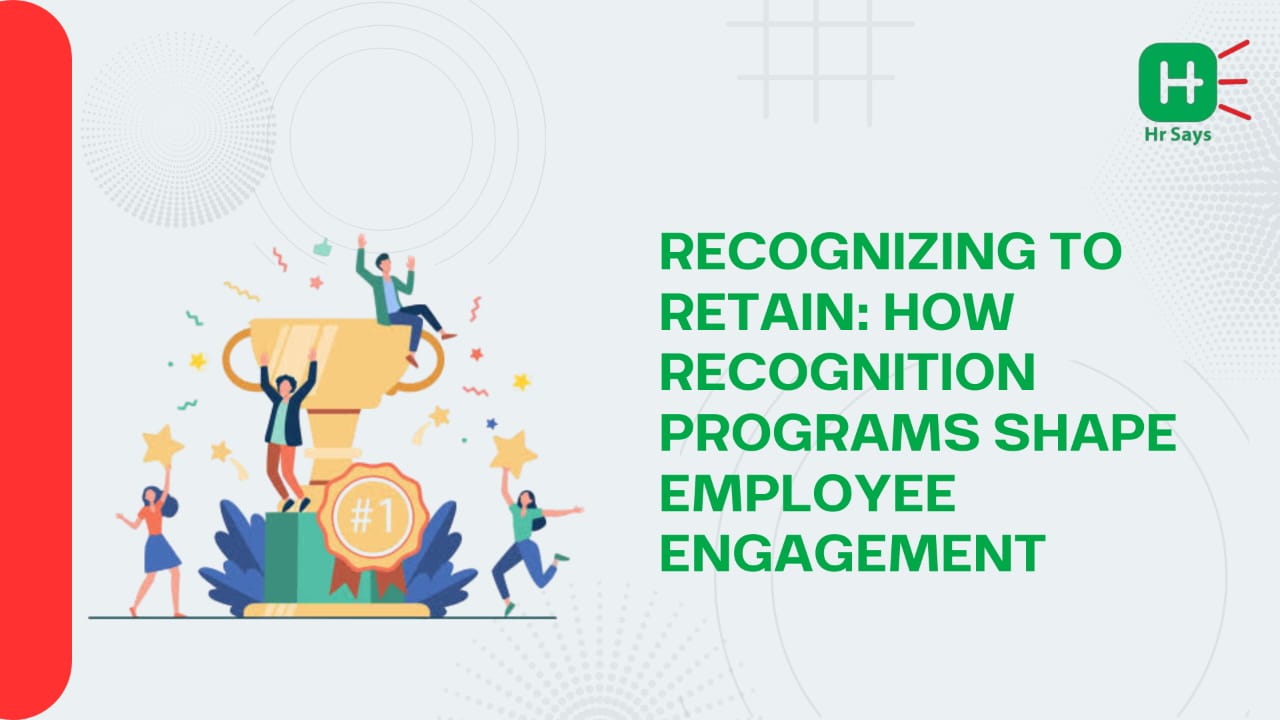 H
Hr Says

#1

RECOGNIZING TO RETAIN: HOW RECOGNITION PROGRAMS SHAPE EMPLOYEE ENGAGEMENT